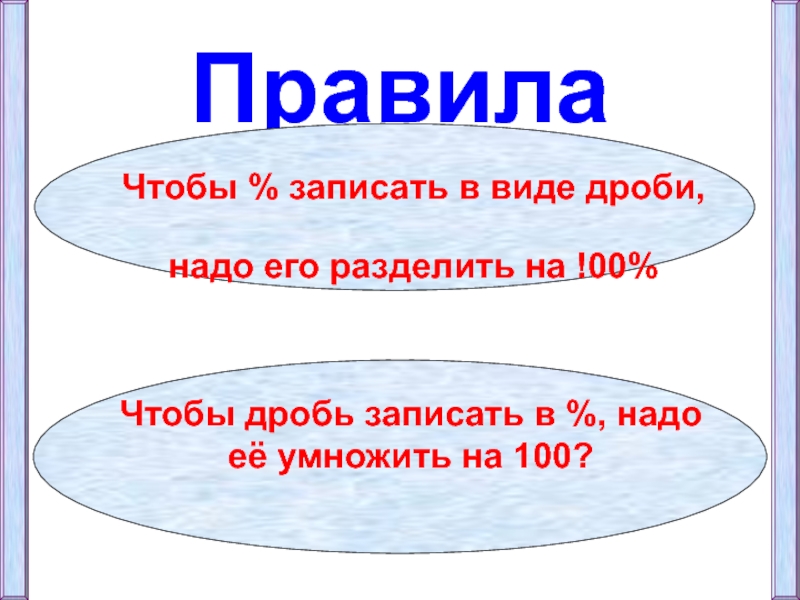 Правила

Чтобы % записать в виде дроби,

надо его разделить на !00%

Чтобы дробь записать в %, надо её умножить на 100?